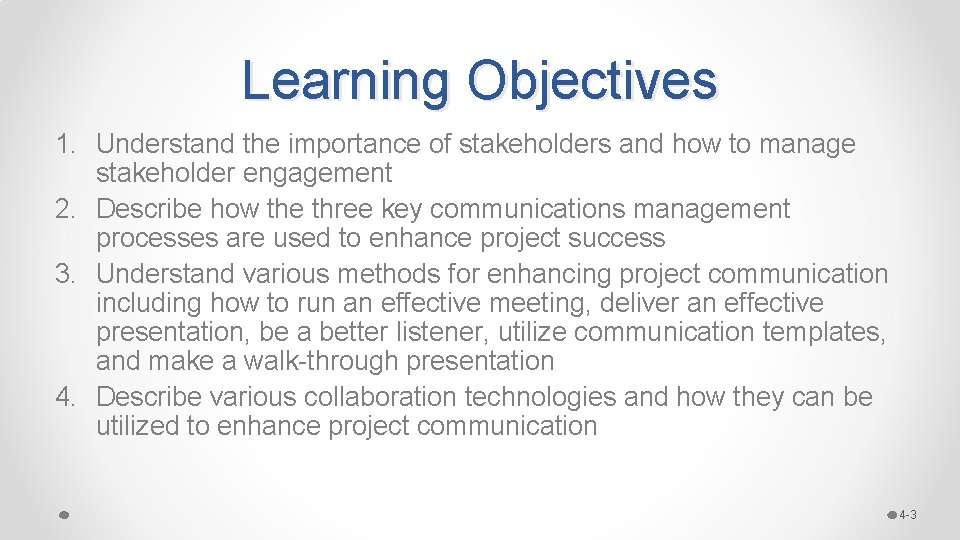 Learning Objectives

1. Understand the importance of stakeholders and how to manage stakeholder engagement
2. Describe how the three key communications management processes are used to enhance project success
3. Understand various methods for enhancing project communication including how to run an effective meeting, deliver an effective presentation, be a better listener, utilize communication templates, and make a walk-through presentation
4. Describe various collaboration technologies and how they can be utilized to enhance project communication

4-3